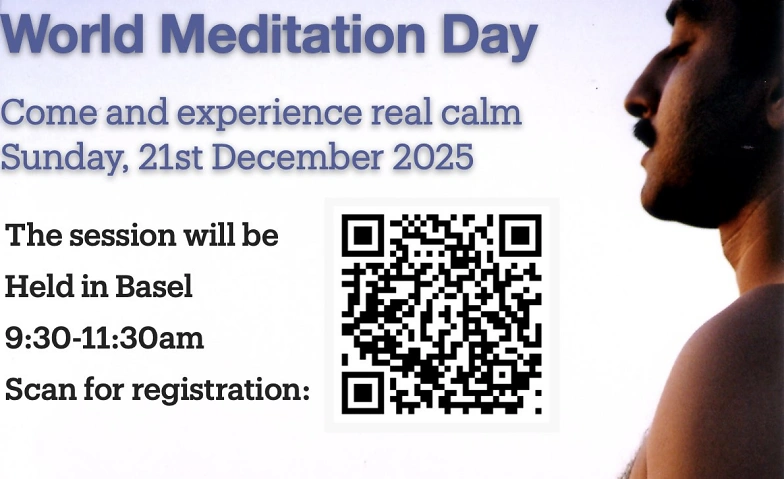 World Meditation Day

Come and experience real calm
Sunday, 21st December 2025

The session will be
Held in Basel
9:30-11:30am
Scan for registration: